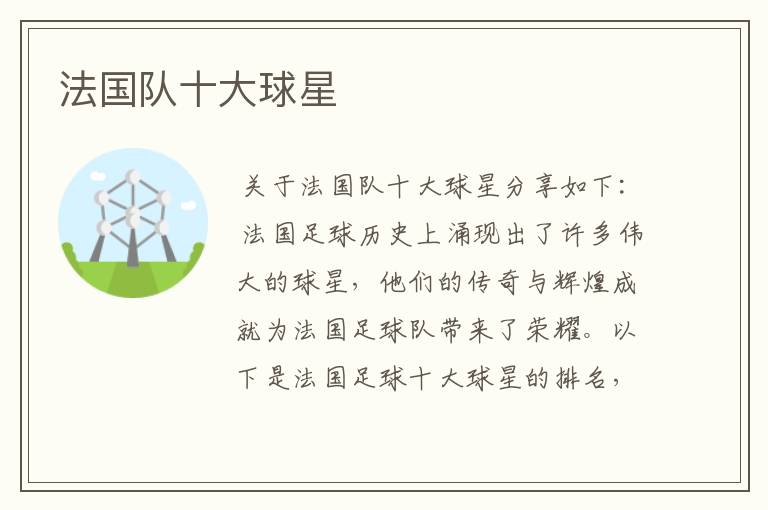 法国队十大球星

关于法国队十大球星分享如下：

法国足球历史上涌现出了许多伟大的球星，他们的传奇与辉煌成就为法国足球队带来了荣耀。以下是法国足球十大球星的排名，